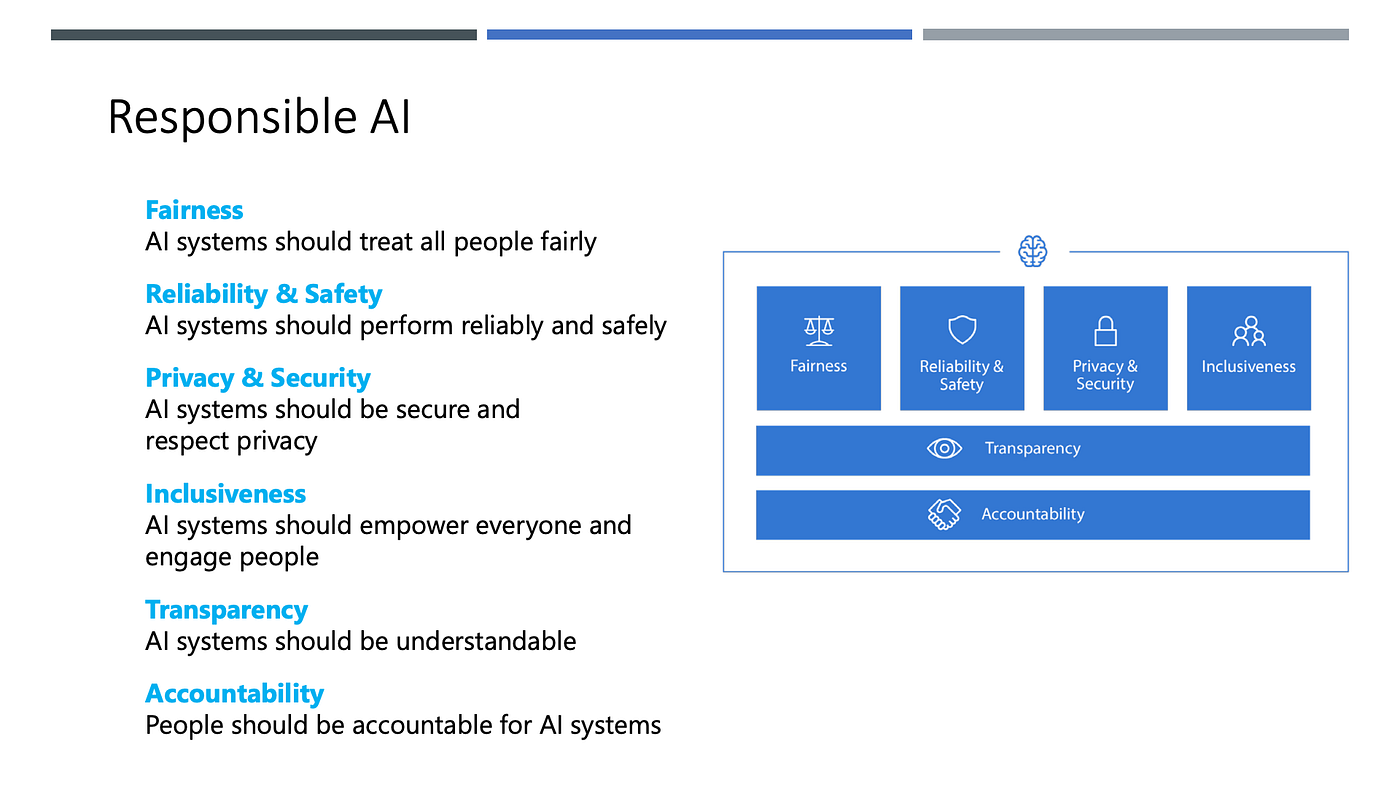 Responsible AI

Fairness
AI systems should treat all people fairly

Reliability & Safety
AI systems should perform reliably and safely

Privacy & Security
AI systems should be secure and respect privacy

Inclusiveness
AI systems should empower everyone and engage people

Transparency
AI systems should be understandable

Accountability
People should be accountable for AI systems

Fairness

Reliability & Safety

Privacy & Security

Inclusiveness

Transparency

Accountability